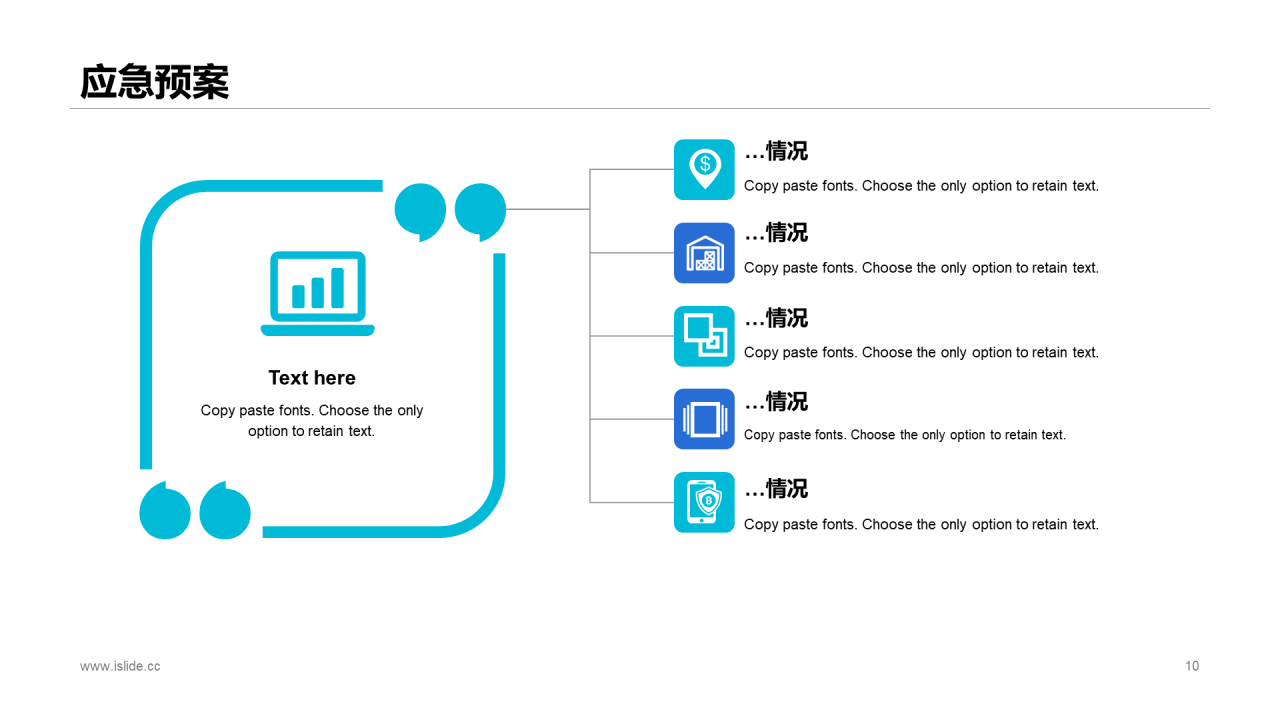 应急预案

Text here

Copy paste fonts. Choose the only option to retain text.

…情况

Copy paste fonts. Choose the only option to retain text.

…情况

Copy paste fonts. Choose the only option to retain text.

…情况

Copy paste fonts. Choose the only option to retain text.

…情况

Copy paste fonts. Choose the only option to retain text.

…情况

Copy paste fonts. Choose the only option to retain text.

www.islide.cc

10